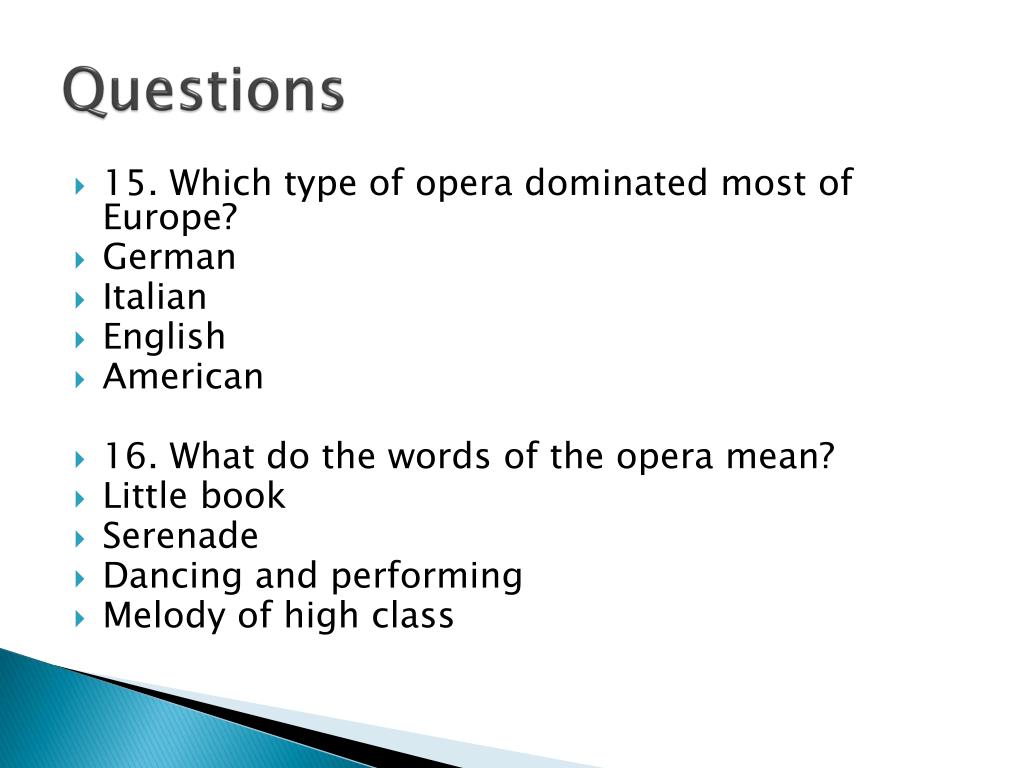 Questions

15. Which type of opera dominated most of Europe?
German
Italian
English
American

16. What do the words of the opera mean?
Little book
Serenade
Dancing and performing
Melody of high class